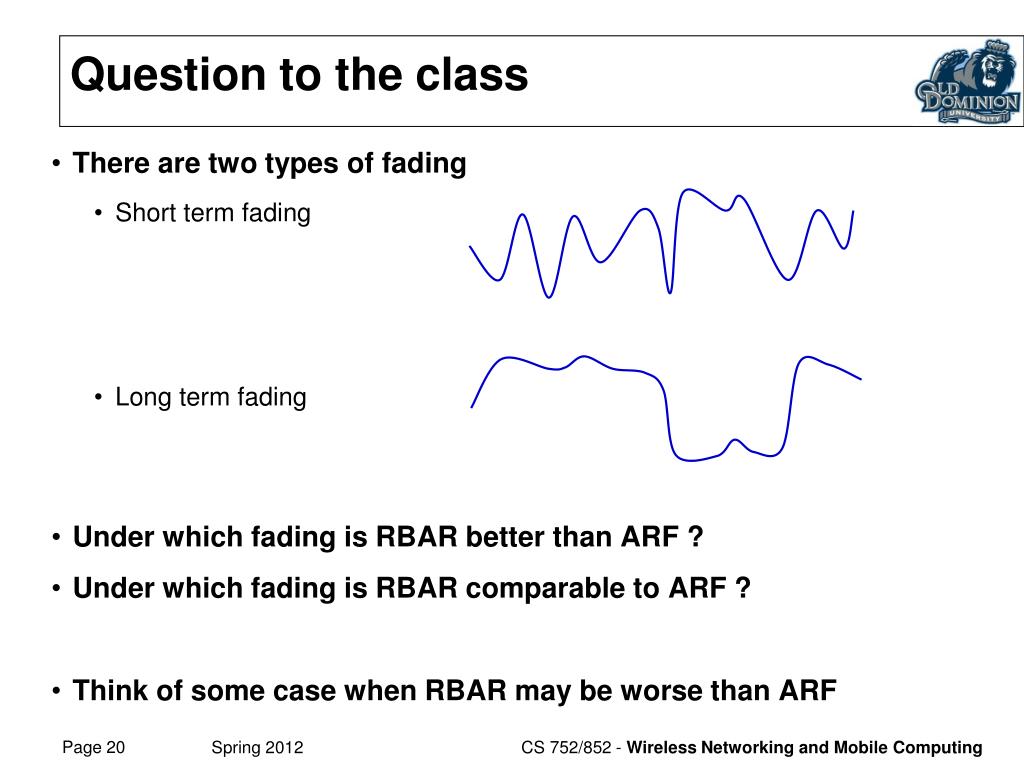 Question to the class

OLD DOMINION UNIVERSITY

• There are two types of fading
  • Short term fading
  • Long term fading

• Under which fading is RBAR better than ARF ?
• Under which fading is RBAR comparable to ARF ?

• Think of some case when RBAR may be worse than ARF

Page 20 Spring 2012 CS 752/852 - Wireless Networking and Mobile Computing